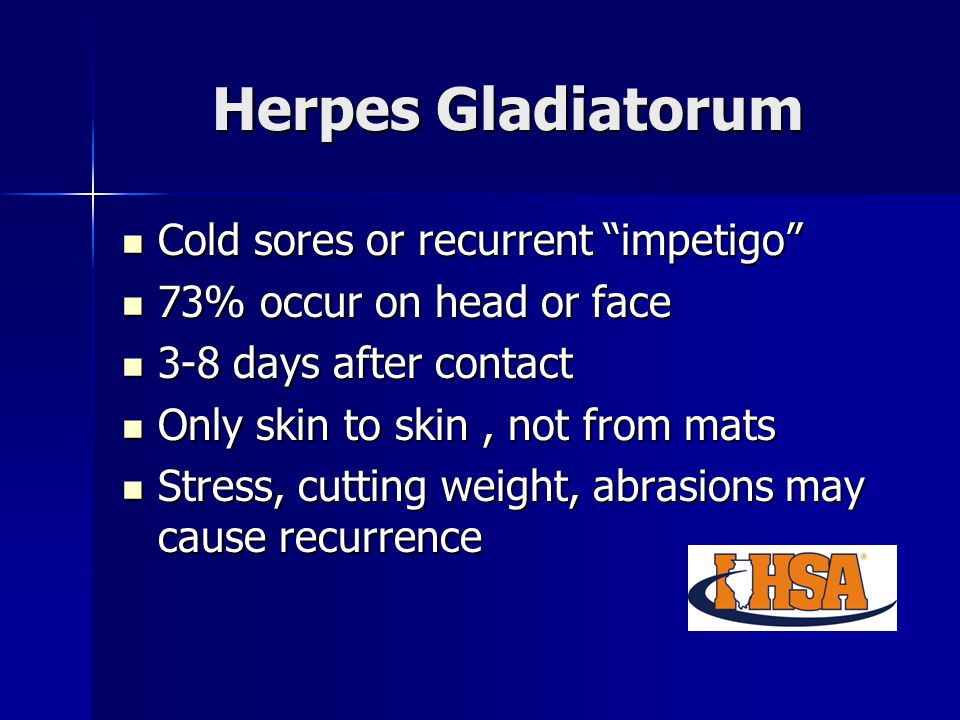 Herpes Gladiatorum

- Cold sores or recurrent “impetigo”
- 73% occur on head or face
- 3-8 days after contact
- Only skin to skin , not from mats
- Stress, cutting weight, abrasions may cause recurrence

IHSA